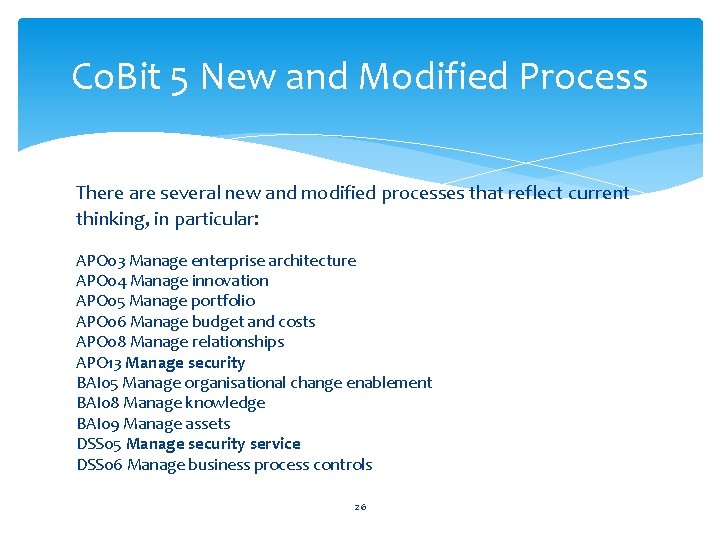 CoBit 5 New and Modified Process

There are several new and modified processes that reflect current thinking, in particular:

APO03 Manage enterprise architecture
APO04 Manage innovation
APO05 Manage portfolio
APO06 Manage budget and costs
APO08 Manage relationships
APO13 Manage security
BAI05 Manage organisational change enablement
BAI08 Manage knowledge
BAI09 Manage assets
DSS05 Manage security service
DSS06 Manage business process controls

26